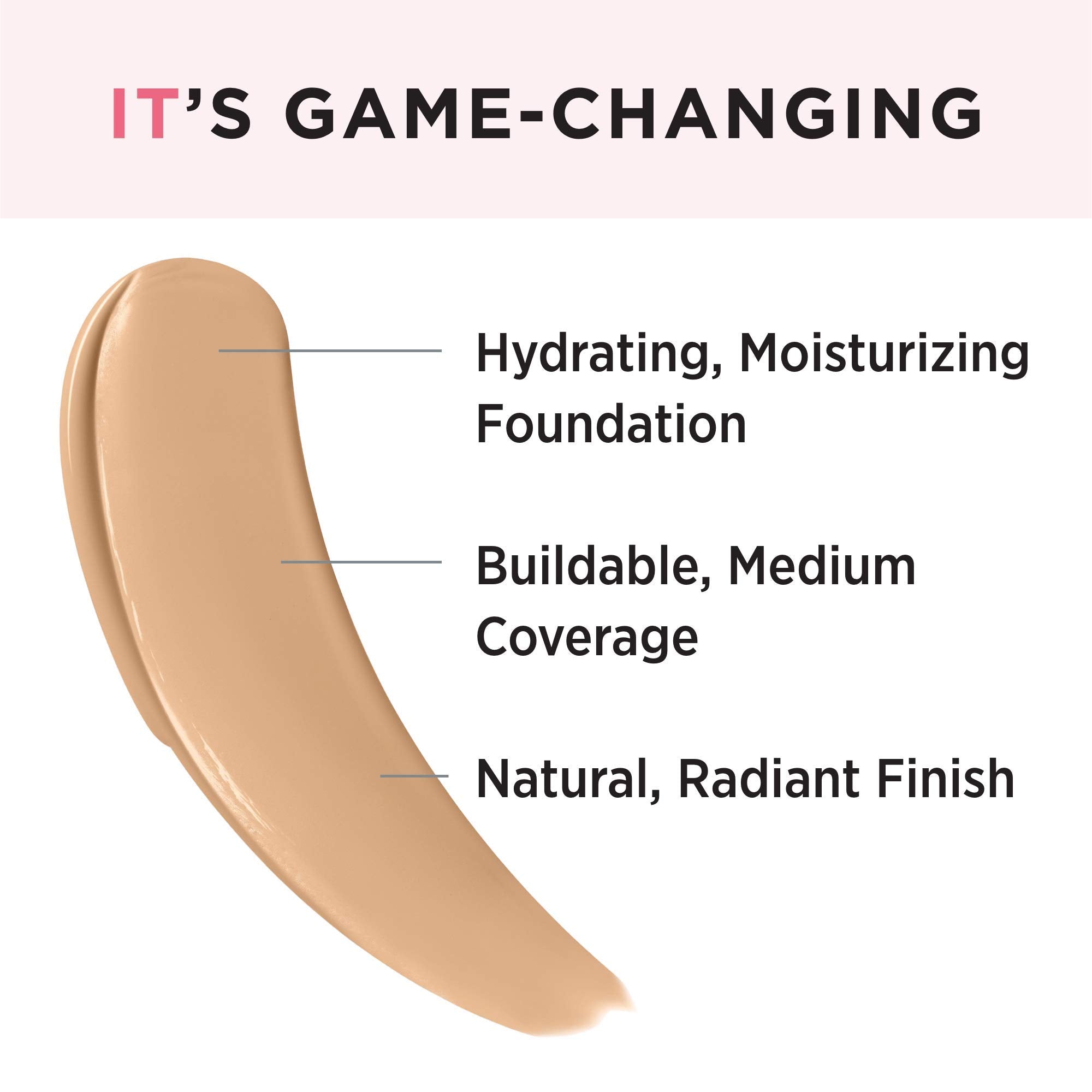 IT'S GAME-CHANGING

Hydrating, Moisturizing Foundation

Buildable, Medium Coverage

Natural, Radiant Finish